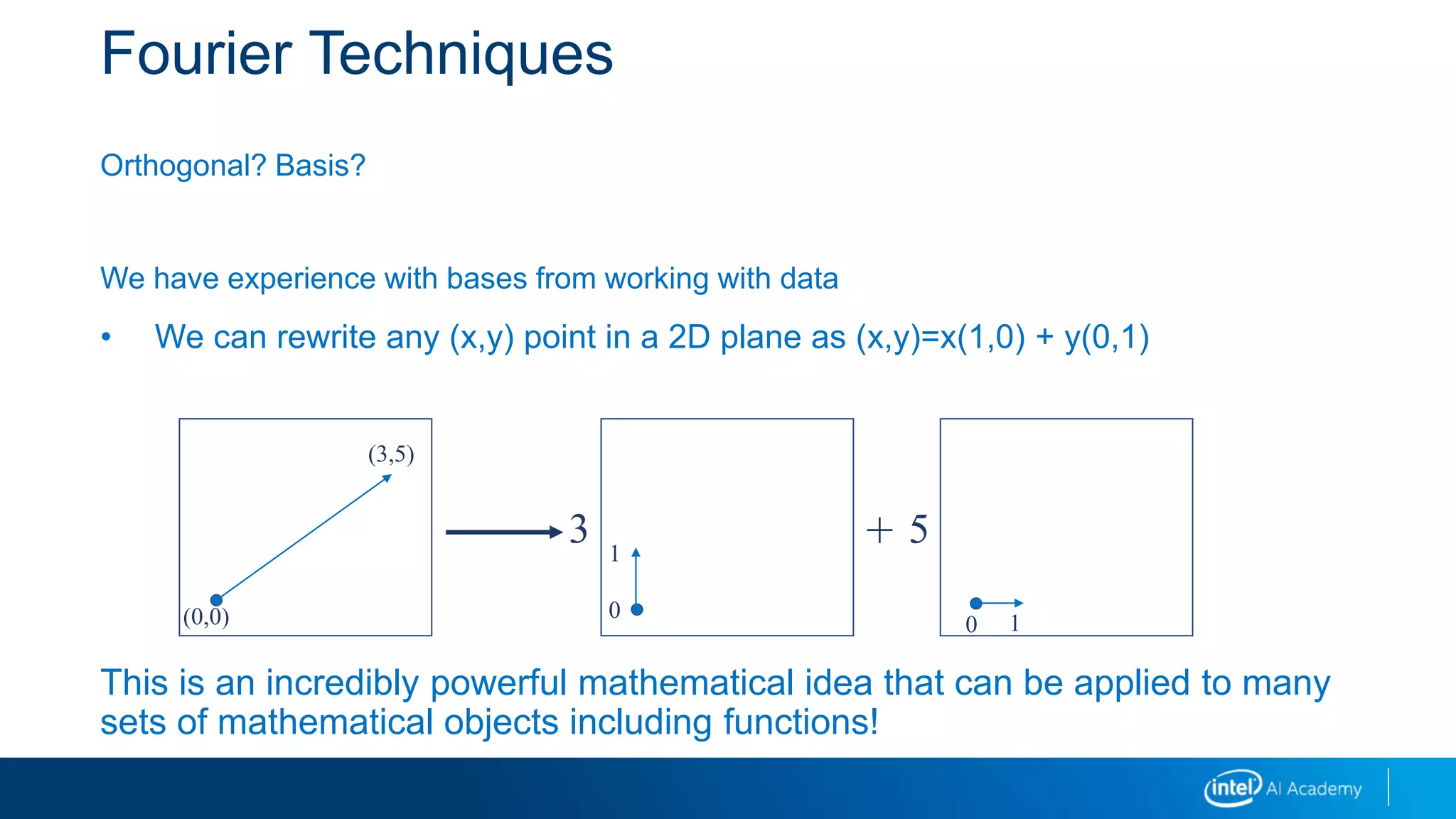 Fourier Techniques

Orthogonal? Basis?

We have experience with bases from working with data

• We can rewrite any (x,y) point in a 2D plane as (x,y)=x(1,0) + y(0,1)

(3,5)

(0,0)

3

1

0

+ 5

0 1

This is an incredibly powerful mathematical idea that can be applied to many sets of mathematical objects including functions!

intel AI Academy